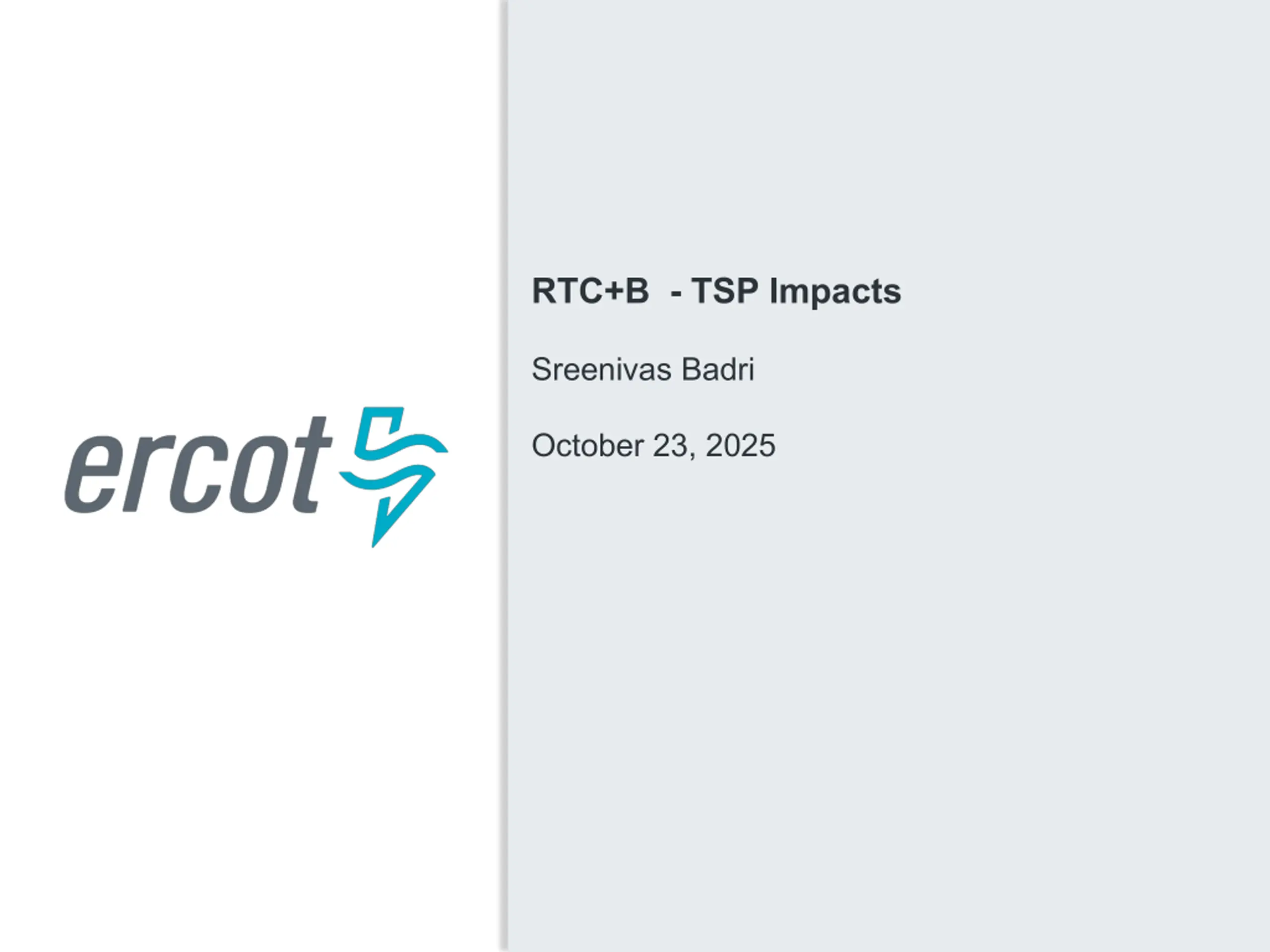 ercot

RTC+B  - TSP Impacts

Sreenivas Badri

October 23, 2025